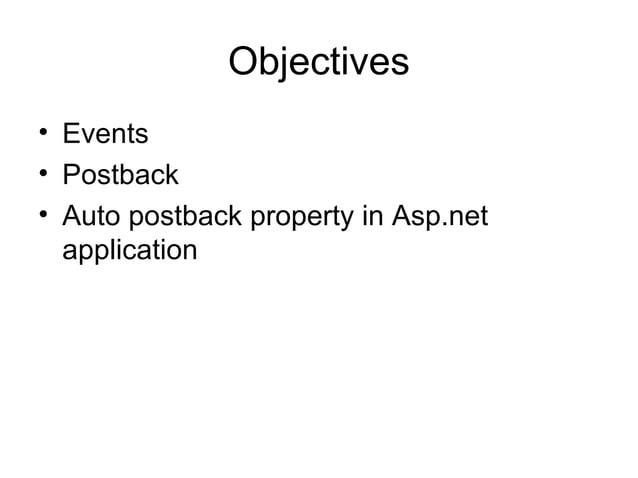 Objectives

• Events
• Postback
• Auto postback property in Asp.net application